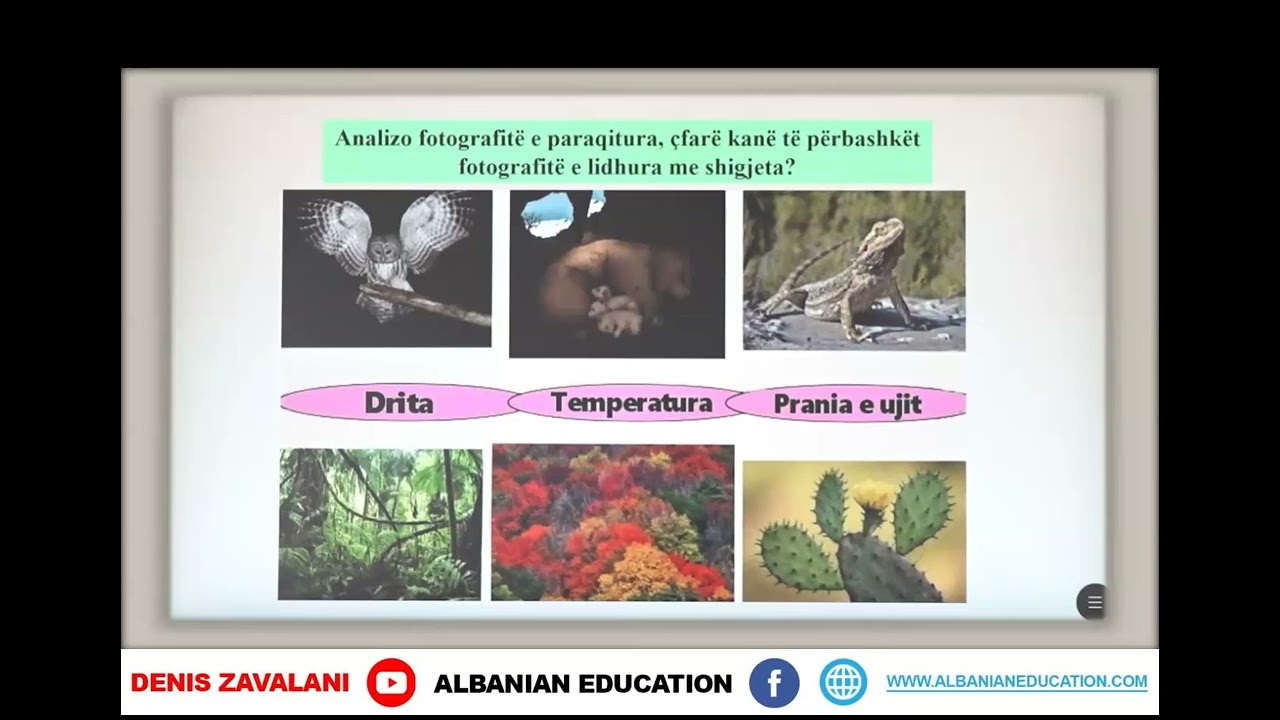 Analizo fotografitë e paraqitura, çfarë kanë të përbashkët fotografitë e lidhura me shigjeta?

Drita

Temperatura

Prania e ujit

DENIS ZAVALANI

ALBANIAN EDUCATION

WWW.ALBANIANEDUCATION.COM